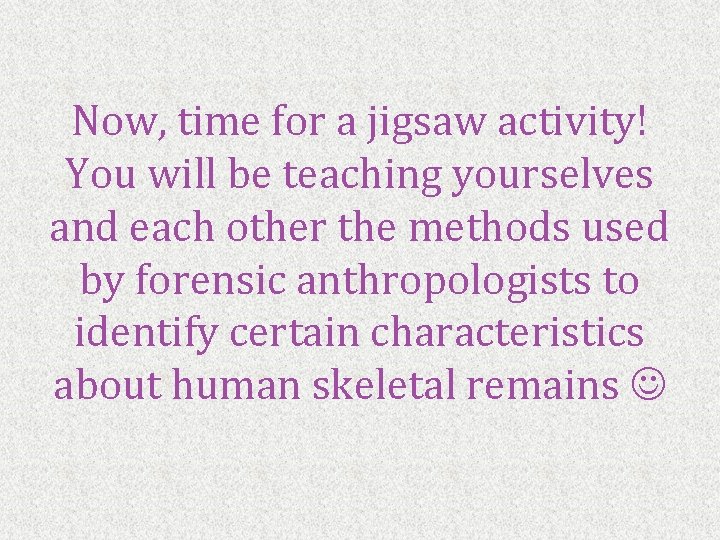 Now, time for a jigsaw activity! You will be teaching yourselves and each other the methods used by forensic anthropologists to identify certain characteristics about human skeletal remains ☺